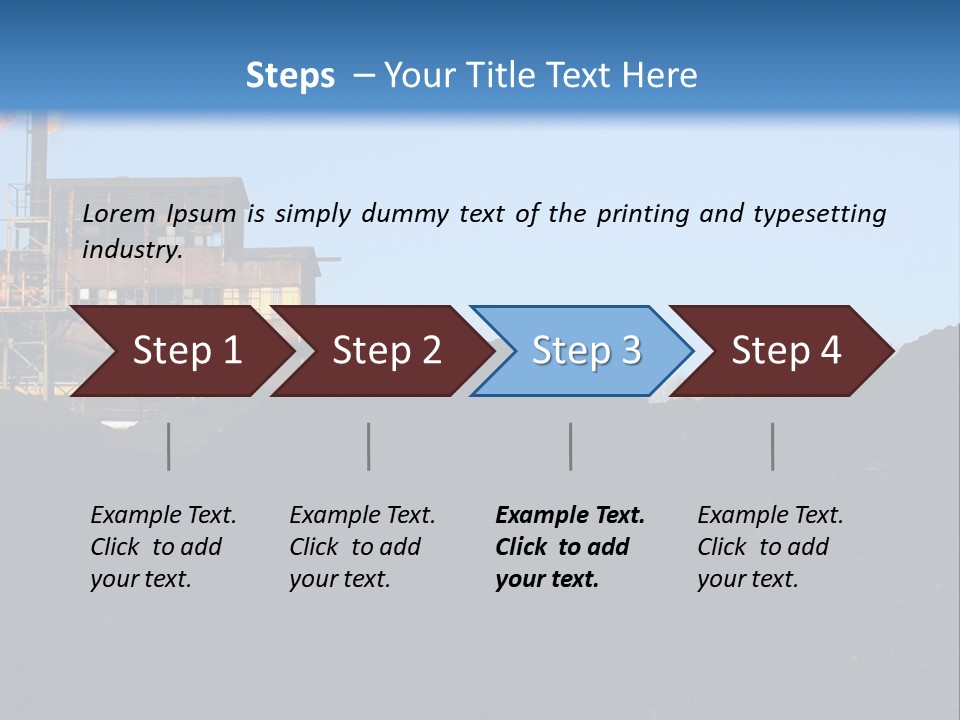 Steps – Your Title Text Here

Lorem Ipsum is simply dummy text of the printing and typesetting industry.

Step 1

Step 2

Step 3

Step 4

Example Text. Click to add your text.

Example Text. Click to add your text.

Example Text. Click to add your text.

Example Text. Click to add your text.